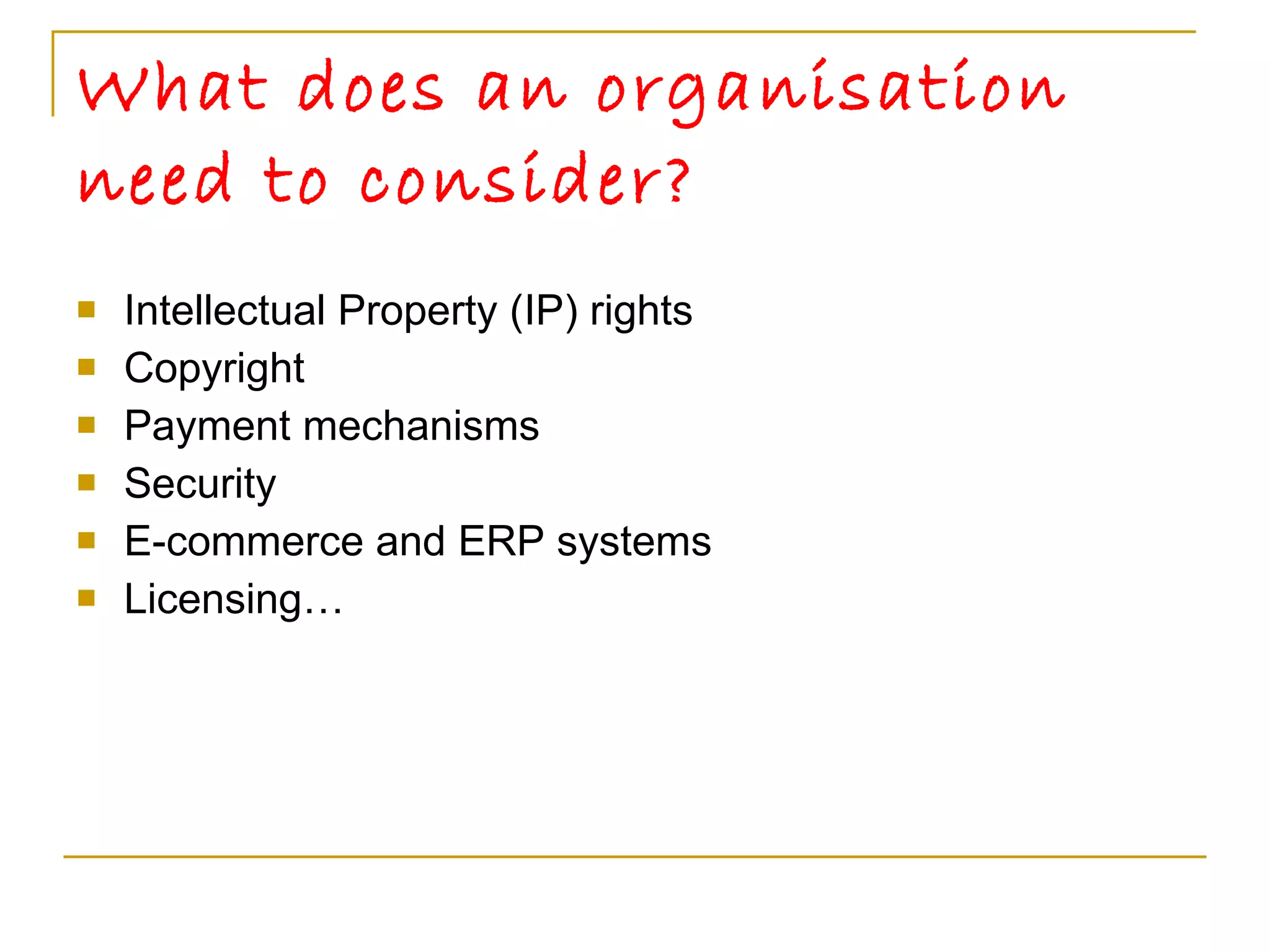 What does an organisation need to consider?

- Intellectual Property (IP) rights
- Copyright
- Payment mechanisms
- Security
- E-commerce and ERP systems
- Licensing…